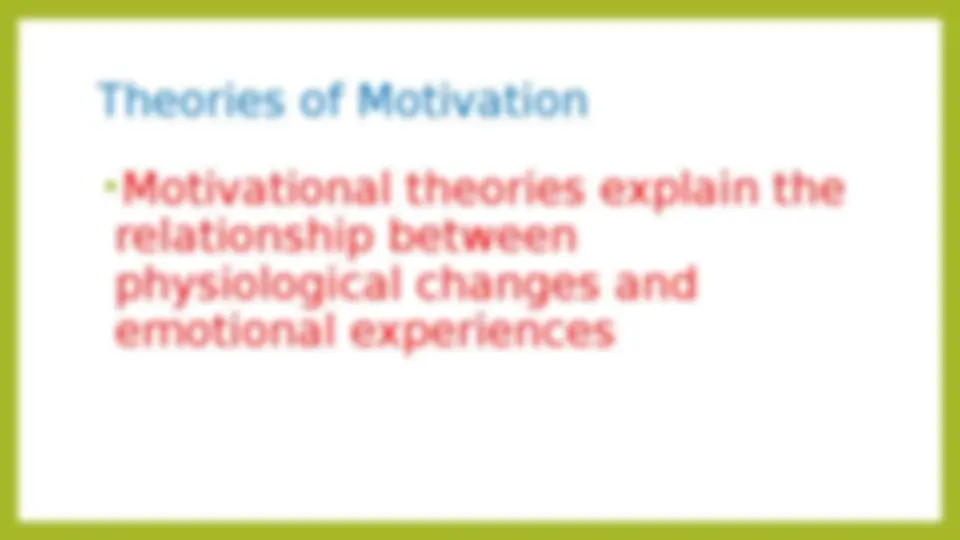 Theories of Motivation

•Motivational theories explain the relationship between physiological changes and emotional experiences